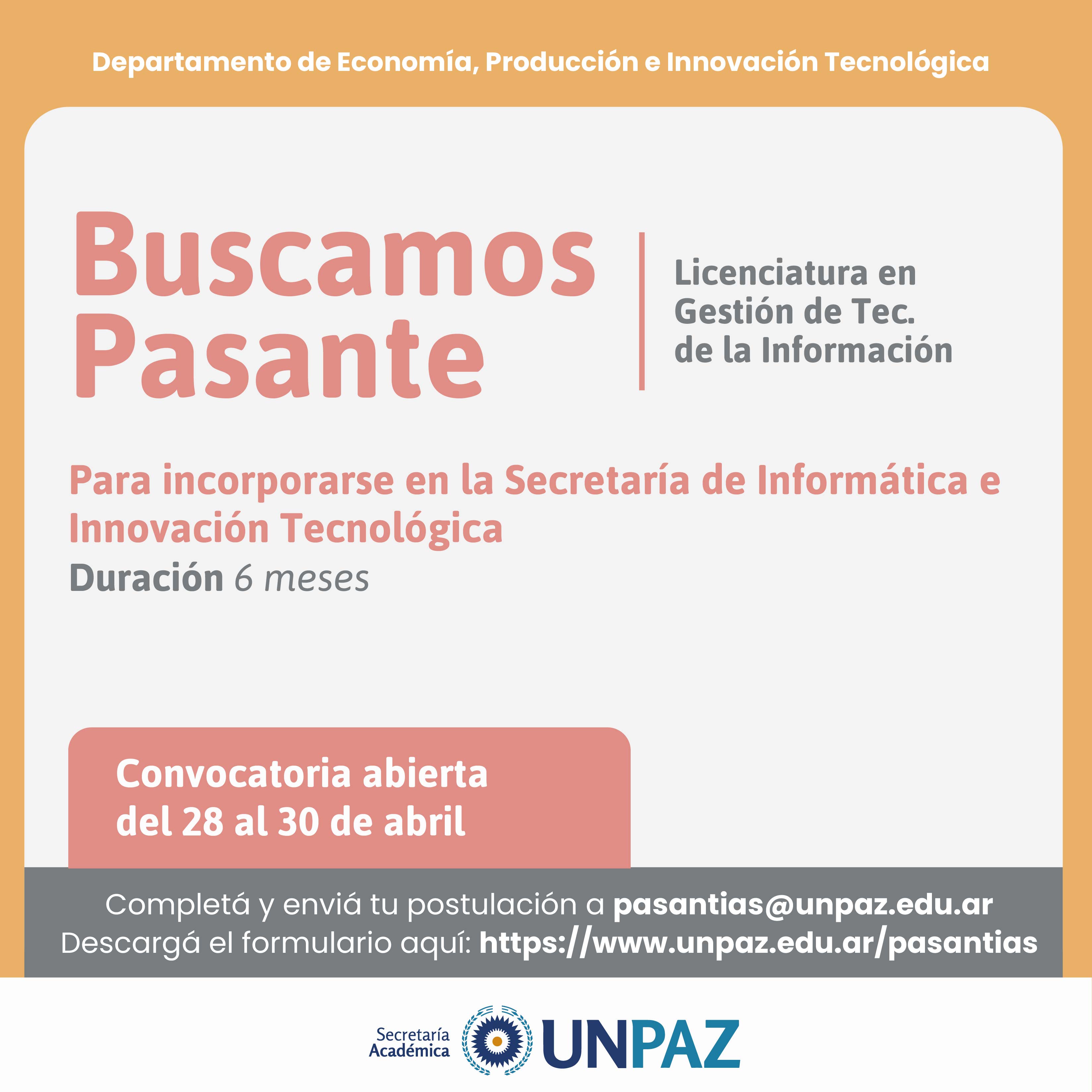 Departamento de Economía, Producción e Innovación Tecnológica

Buscamos Pasante

Licenciatura en Gestión de Tec. de la Información

Para incorporarse en la Secretaría de Informática e Innovación Tecnológica

Duración 6 meses

Convocatoria abierta del 28 al 30 de abril

Completá y enviá tu postulación a pasantias@unpaz.edu.ar
Descargá el formulario aquí: https://www.unpaz.edu.ar/pasantias

Secretaría Académica UNPAZ